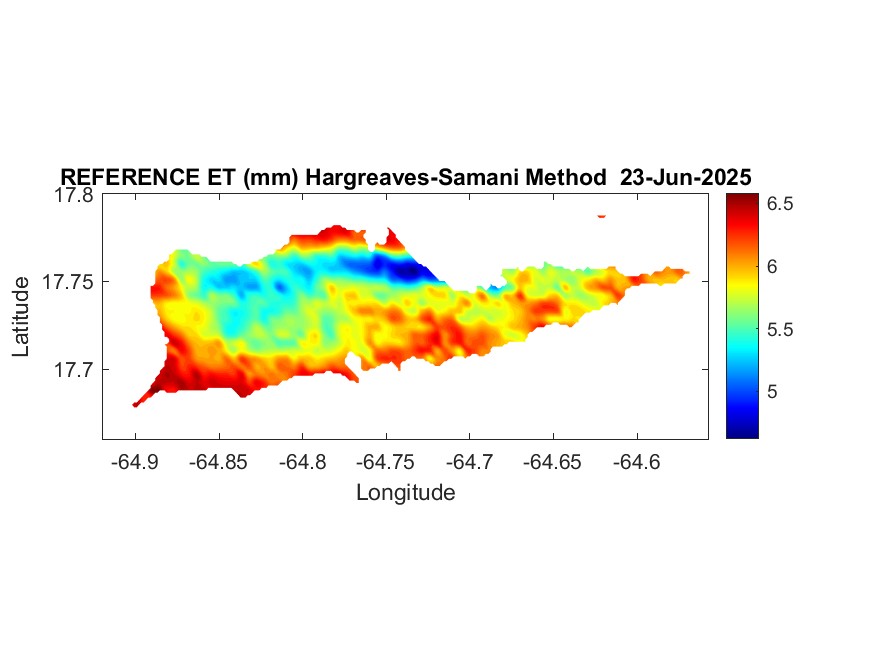 REFERENCE ET (mm) Hargreaves-Samani Method 23-Jun-2025

17.8
17.75
17.7

Latitude

-64.9 -64.85 -64.8 -64.75 -64.7 -64.65 -64.6

Longitude

6.5
6
5.5
5